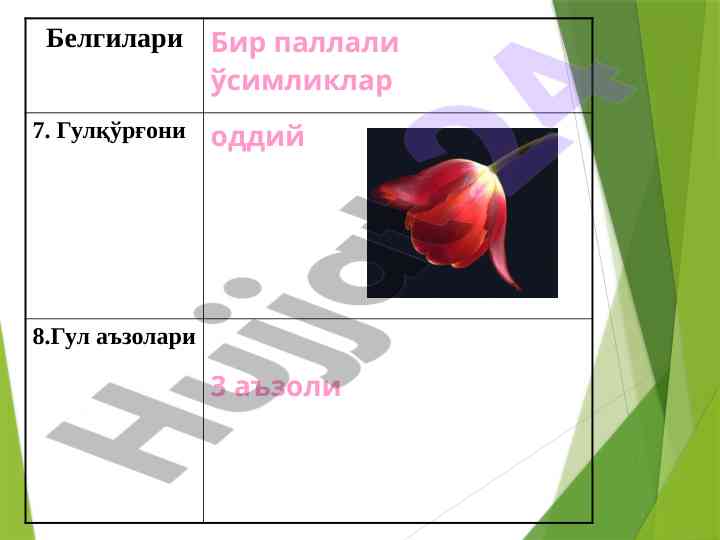 | Белгилари | Бир паллали ўсимликлар |
|---|---|
| 7. Гулқўрғони | оддий |
| 8.Гул аъзолари | 3 аъзоли |

Hujjat24